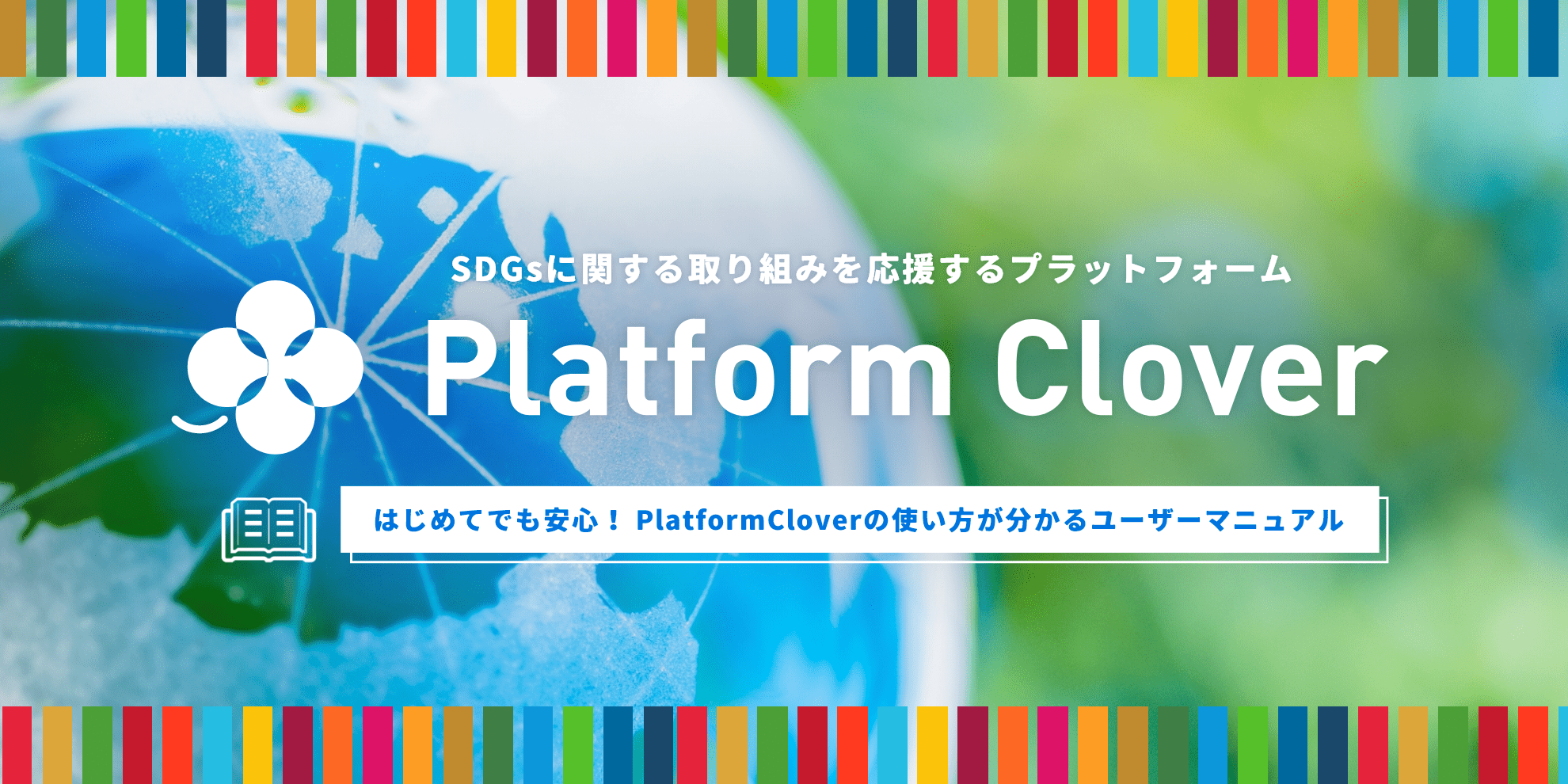 SDGsに関する取り組みを応援するプラットフォーム

Platform Clover

はじめてでも安心！ PlatformCloverの使い方が分かるユーザーマニュアル